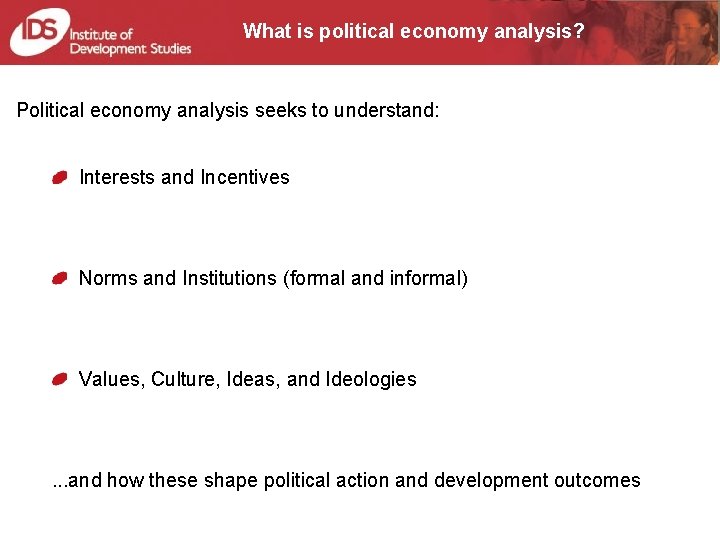 IDS Institute of Development Studies

What is political economy analysis?

Political economy analysis seeks to understand:

Interests and Incentives

Norms and Institutions (formal and informal)

Values, Culture, Ideas, and Ideologies

...and how these shape political action and development outcomes